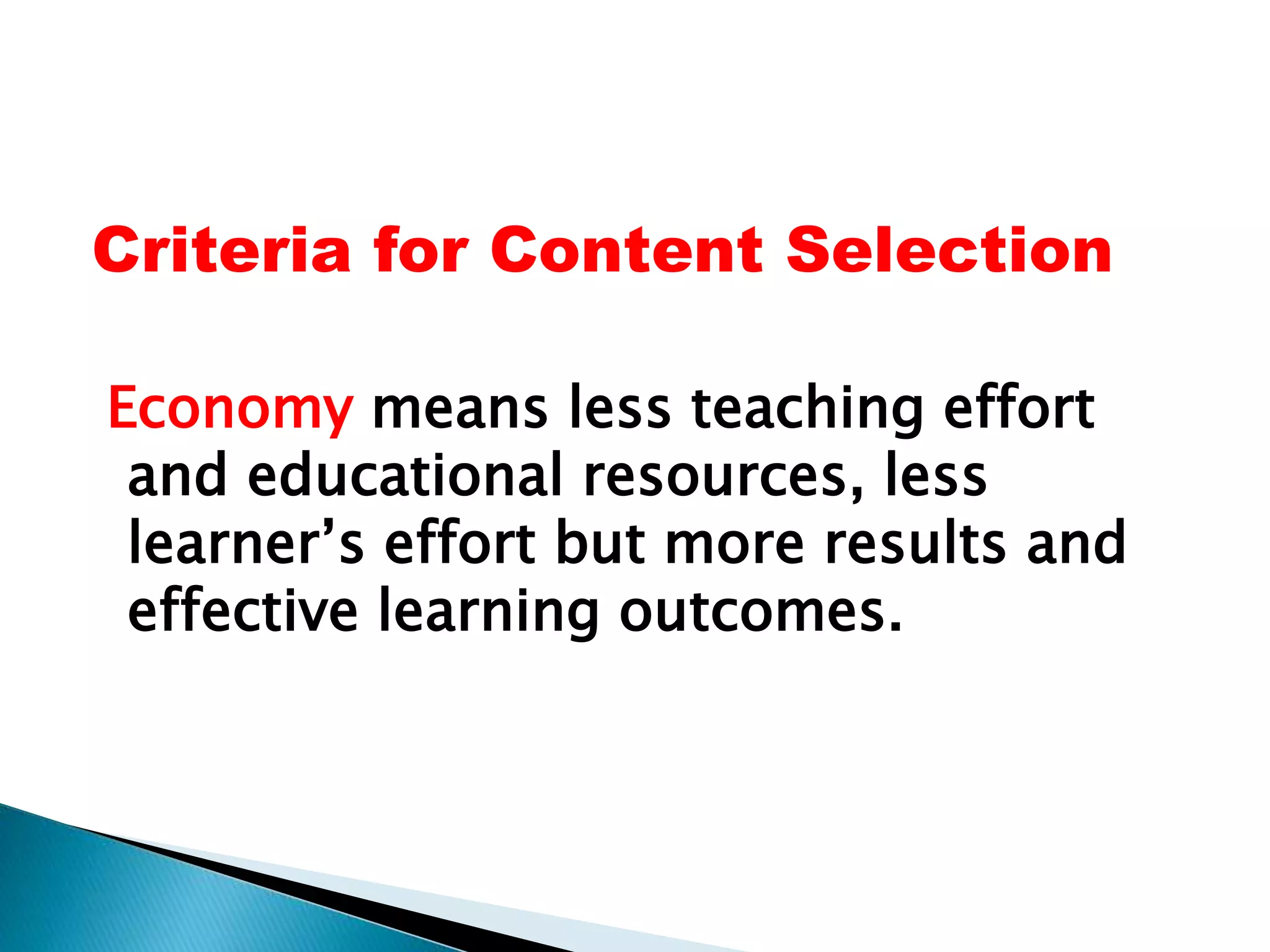 Criteria for Content Selection

Economy means less teaching effort and educational resources, less learner’s effort but more results and effective learning outcomes.